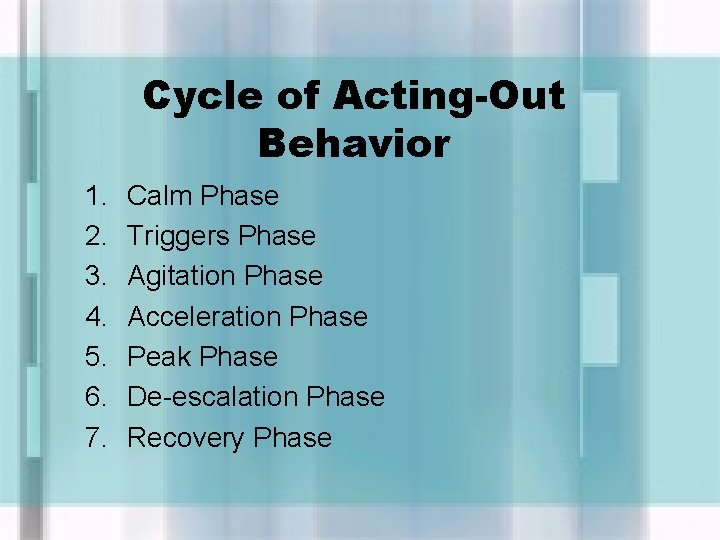 Cycle of Acting-Out Behavior

1. Calm Phase
2. Triggers Phase
3. Agitation Phase
4. Acceleration Phase
5. Peak Phase
6. De-escalation Phase
7. Recovery Phase